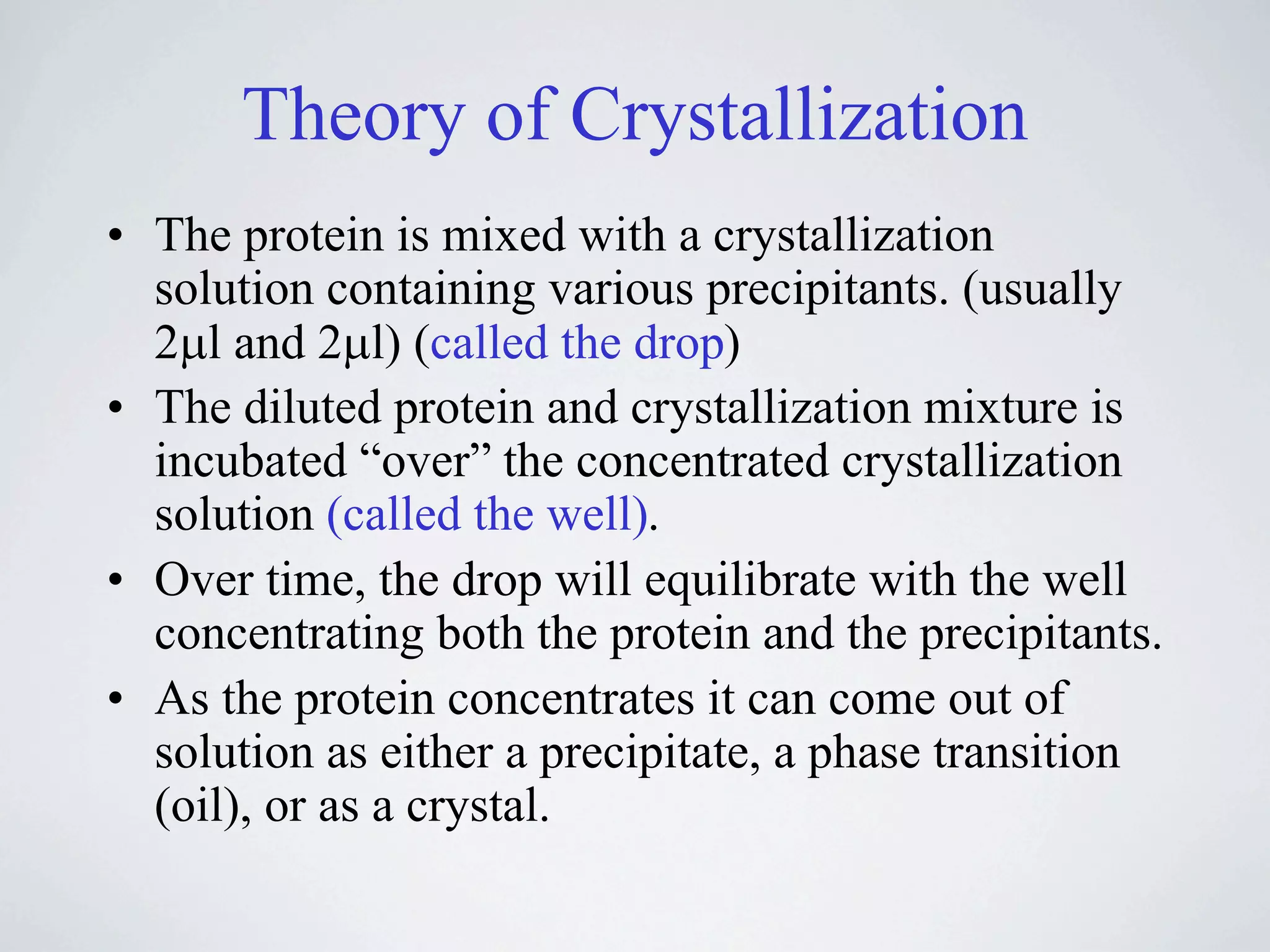 Theory of Crystallization

• The protein is mixed with a crystallization solution containing various precipitants. (usually 2μl and 2μl) (called the drop)
• The diluted protein and crystallization mixture is incubated “over” the concentrated crystallization solution (called the well).
• Over time, the drop will equilibrate with the well concentrating both the protein and the precipitants.
• As the protein concentrates it can come out of solution as either a precipitate, a phase transition (oil), or as a crystal.